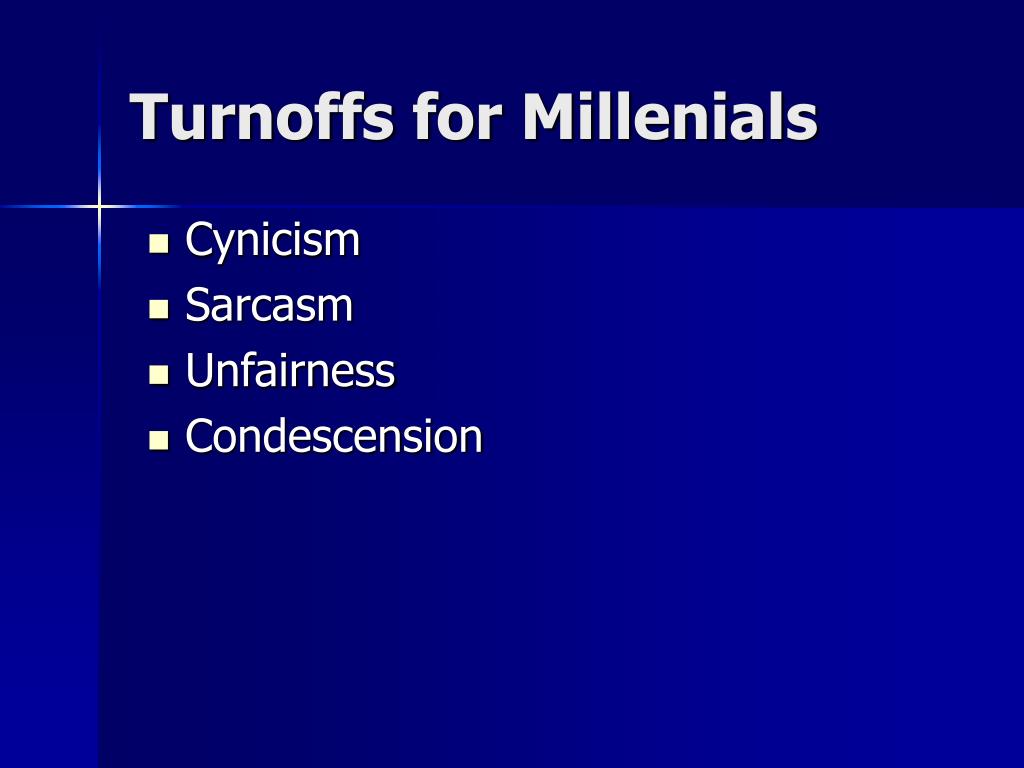 Turnoffs for Millenials

- Cynicism
- Sarcasm
- Unfairness
- Condescension